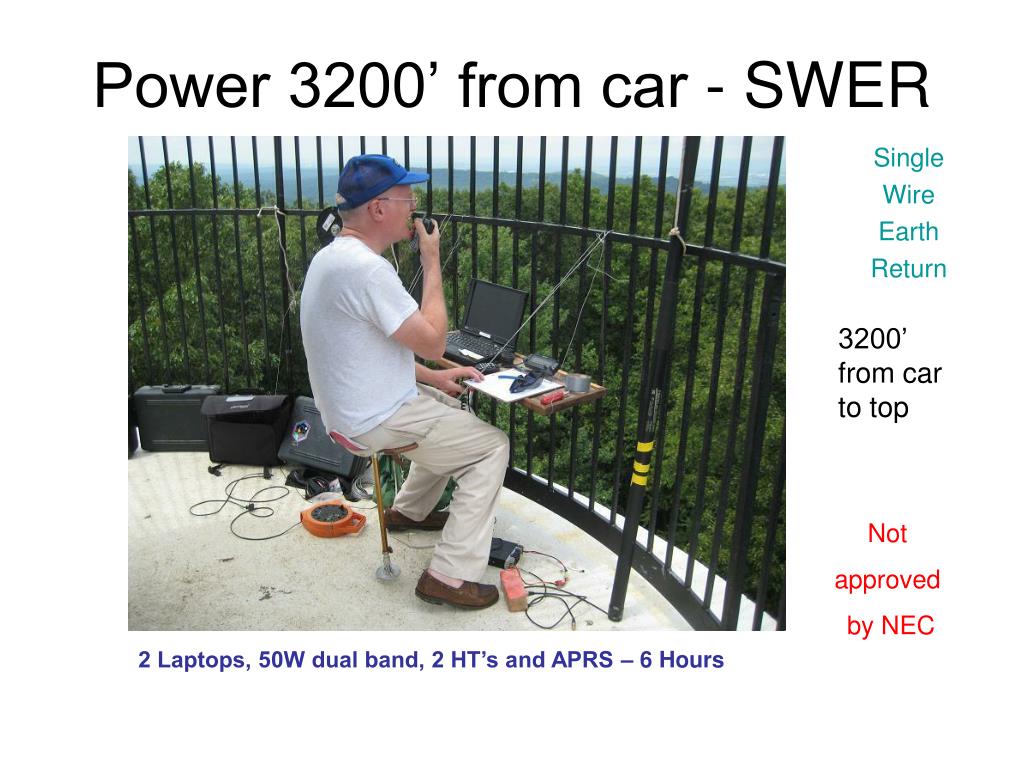 Power 3200’ from car - SWER

Single
Wire
Earth
Return

3200’
from car
to top

Not
approved
by NEC

2 Laptops, 50W dual band, 2 HT’s and APRS – 6 Hours